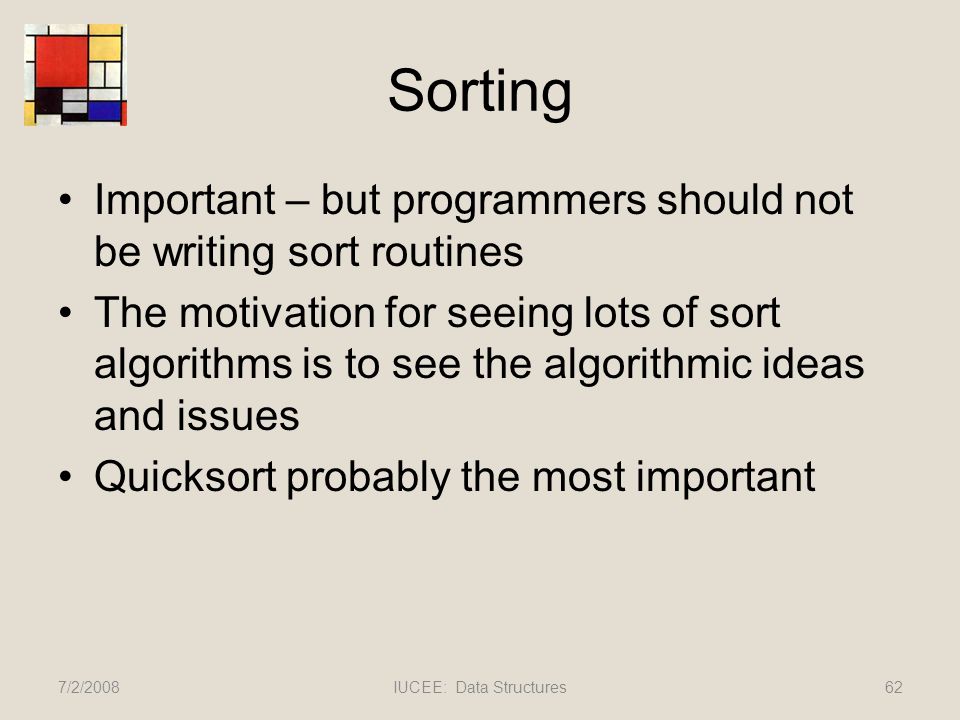 Sorting

• Important – but programmers should not be writing sort routines
• The motivation for seeing lots of sort algorithms is to see the algorithmic ideas and issues
• Quicksort probably the most important

7/2/2008
IUCEE: Data Structures
62